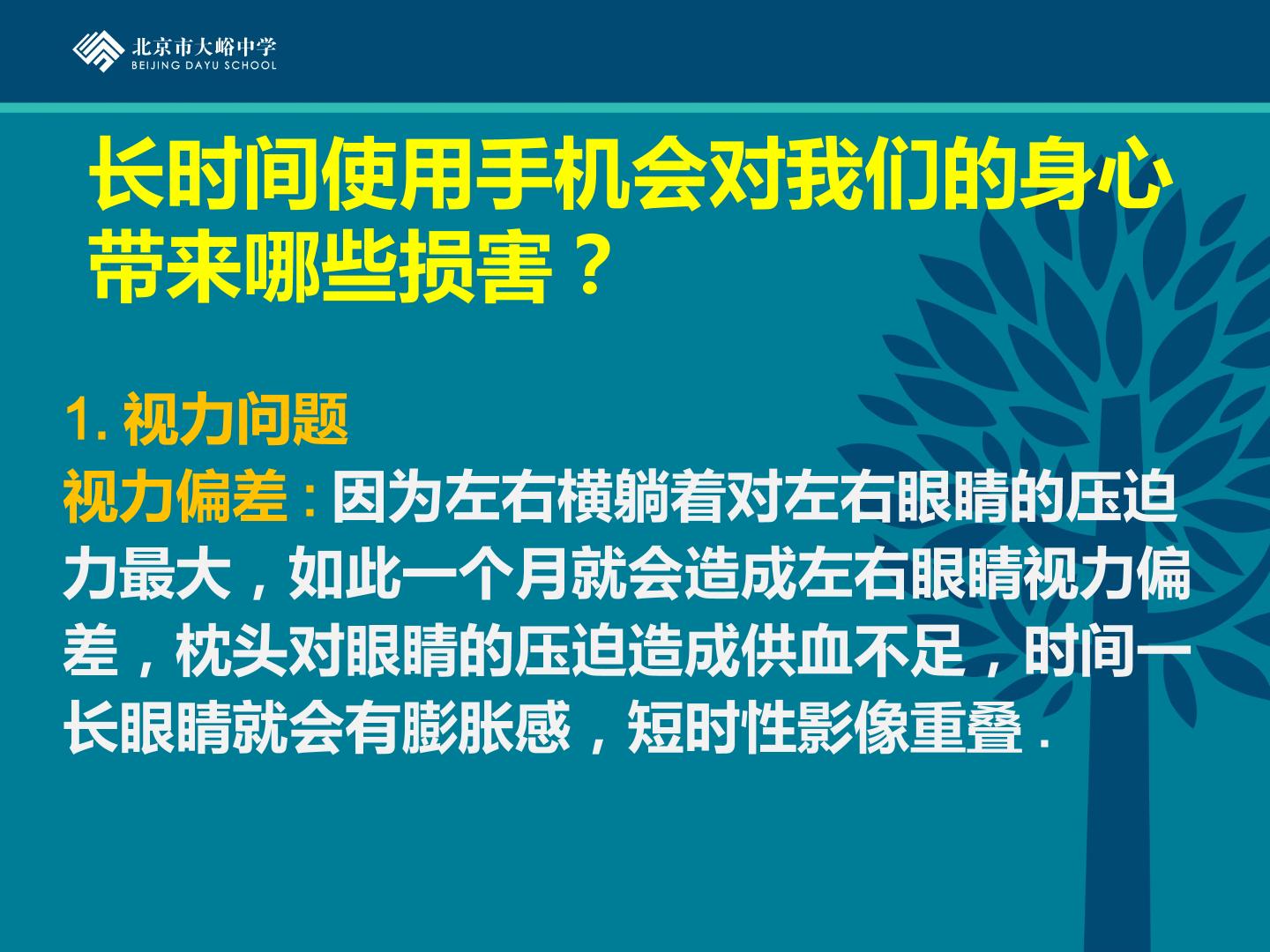 北京市大峪中学
BEIJING DAYU SCHOOL

长时间使用手机会对我们的身心带来哪些损害？

1.视力问题

视力偏差：因为左右横躺着对左右眼睛的压迫力最大，如此一个月就会造成左右眼睛视力偏差，枕头对眼睛的压迫造成供血不足，时间一长眼睛就会有膨胀感，短时性影像重叠.